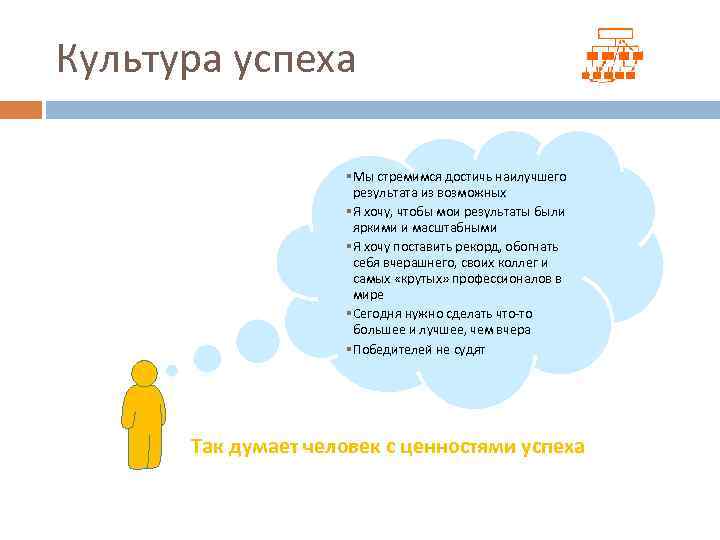 Культура успеха

▪ Мы стремимся достичь наилучшего результата из возможных
▪ Я хочу, чтобы мои результаты были яркими и масштабными
▪ Я хочу поставить рекорд, обогнать себя вчерашнего, своих коллег и самых «крутых» профессионалов в мире
▪ Сегодня нужно сделать что-то большее и лучшее, чем вчера
▪ Победителей не судят

Так думает человек с ценностями успеха